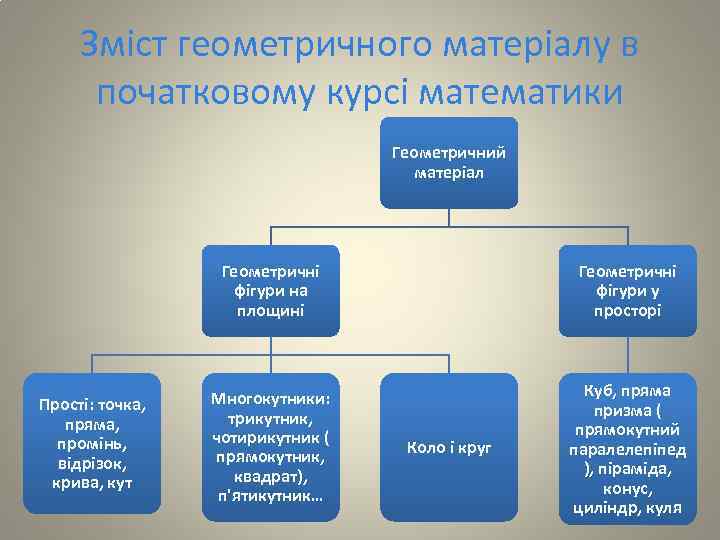 Зміст геометричного матеріалу в початковому курсі математики

Геометричний матеріал

Геометричні фігури на площині

Геометричні фігури у просторі

Прості: точка, пряма, промінь, відрізок, крива, кут

Многокутники: трикутник, чотирикутник ( прямокутник, квадрат), п'ятикутник…

Коло і круг

Куб, пряма призма ( прямокутний паралелепіпед ), піраміда, конус, циліндр, куля